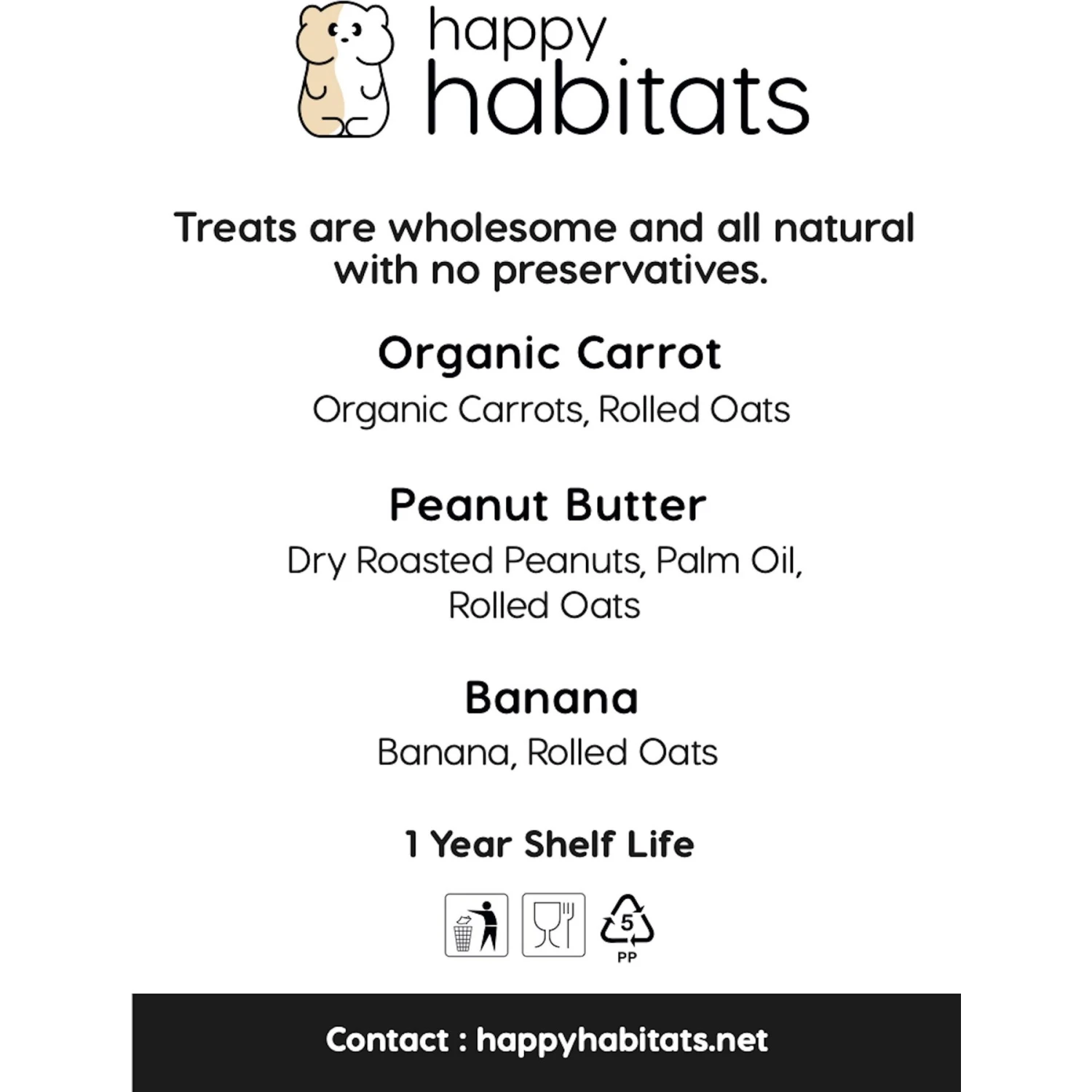 happy habitats

Treats are wholesome and all natural with no preservatives.

Organic Carrot

Organic Carrots, Rolled Oats

Peanut Butter

Dry Roasted Peanuts, Palm Oil, Rolled Oats

Banana

Banana, Rolled Oats

1 Year Shelf Life

5
PP

Contact : happyhabitats.net